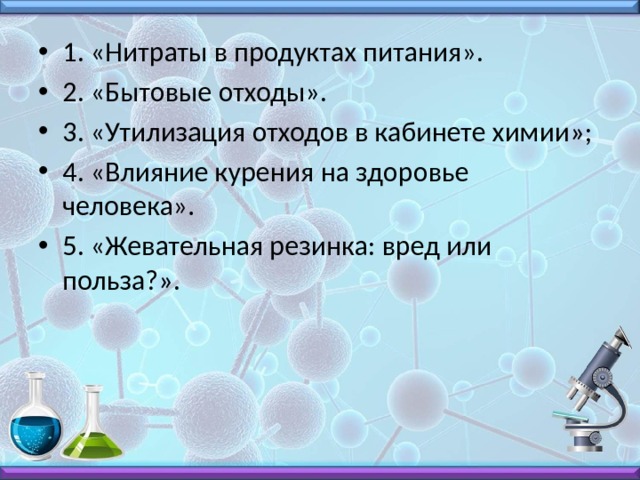 • 1. «Нитраты в продуктах питания».
• 2. «Бытовые отходы».
• 3. «Утилизация отходов в кабинете химии»;
• 4. «Влияние курения на здоровье человека».
• 5. «Жевательная резинка: вред или польза?».